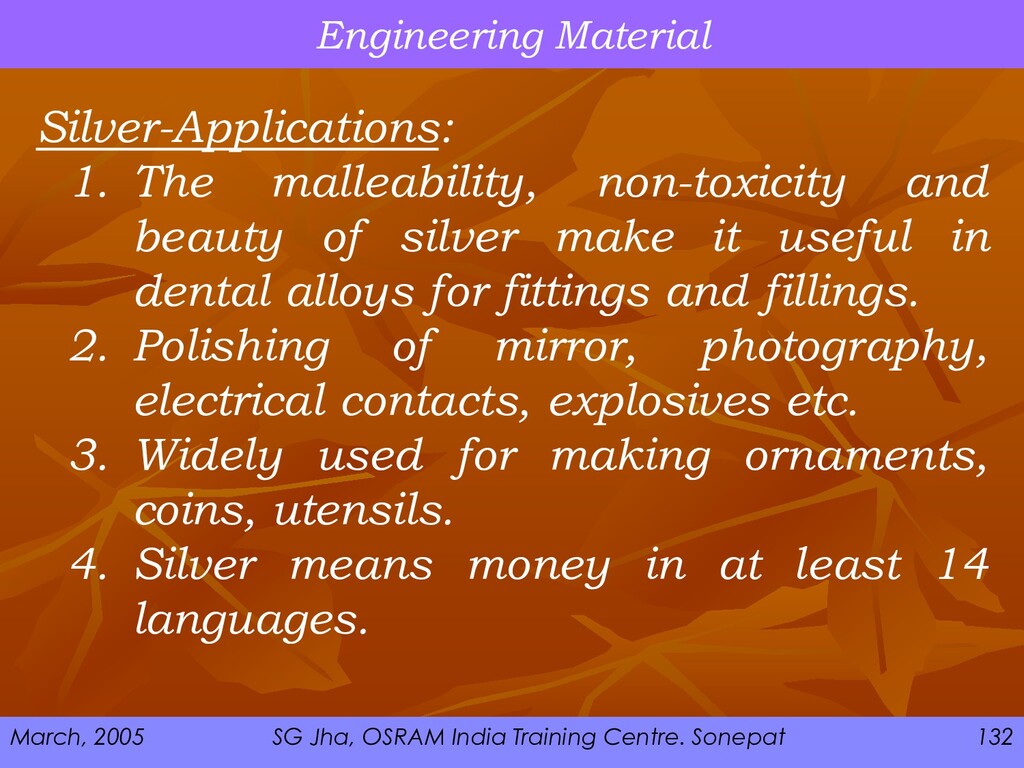 Engineering Material

Silver-Applications:

1. The malleability, non-toxicity and beauty of silver make it useful in dental alloys for fittings and fillings.
2. Polishing of mirror, photography, electrical contacts, explosives etc.
3. Widely used for making ornaments, coins, utensils.
4. Silver means money in at least 14 languages.

March, 2005 SG Jha, OSRAM India Training Centre. Sonepat 132